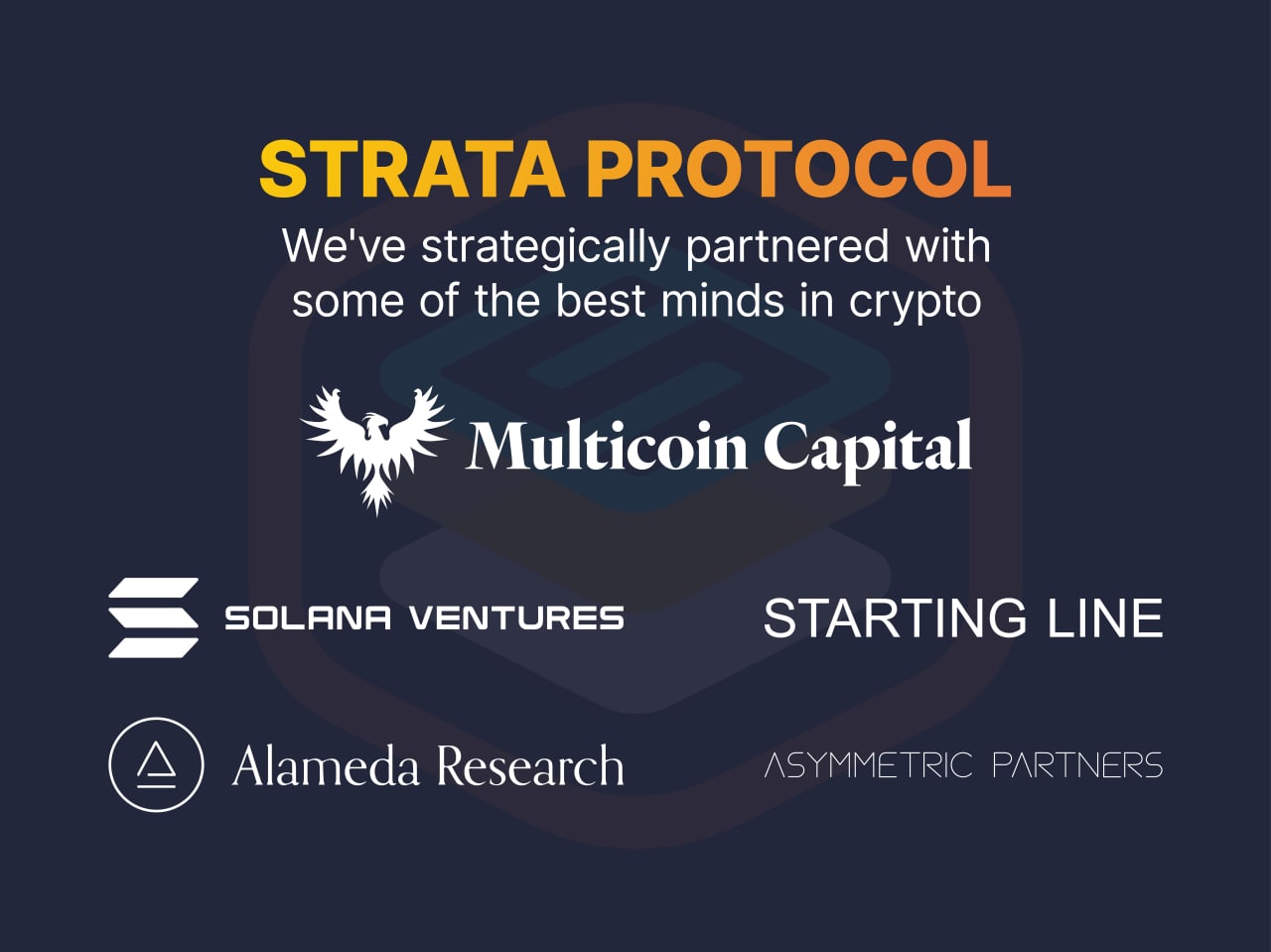 STRATA PROTOCOL

We've strategically partnered with some of the best minds in crypto

Multicoin Capital

SOLANA VENTURES

STARTING LINE

Alameda Research

ASYMMETRIC PARTNERS